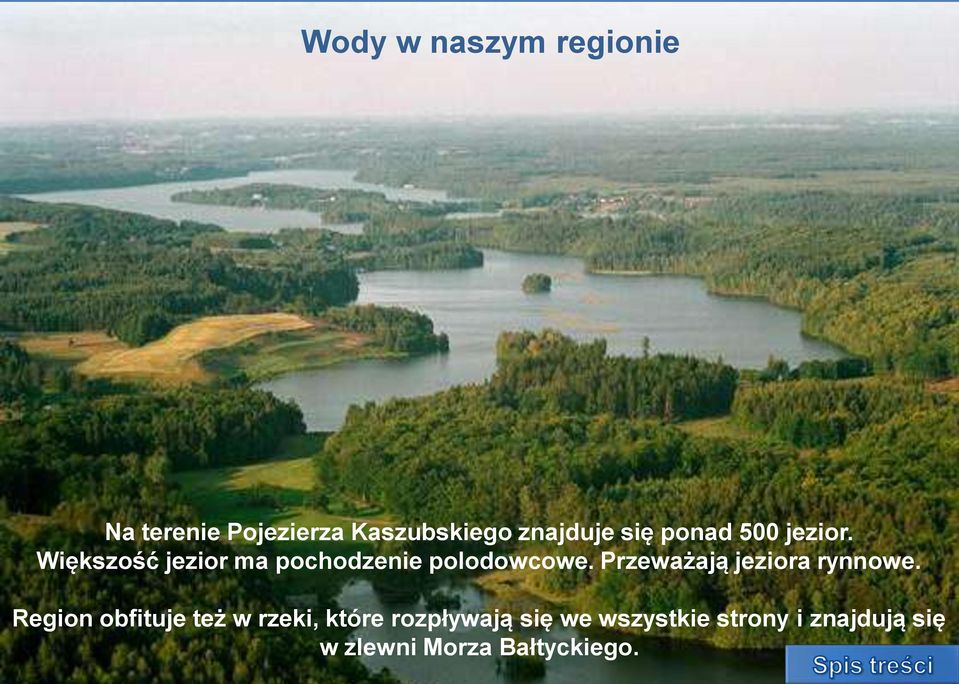 Wody w naszym regionie

Na terenie Pojezierza Kaszubskiego znajduje się ponad 500 jezior. Większość jezior ma pochodzenie polodowcowe. Przeważają jeziora rynnowe.

Region obfituje też w rzeki, które rozpływają się we wszystkie strony i znajdują się w zlewni Morza Bałtyckiego.

Spis treści